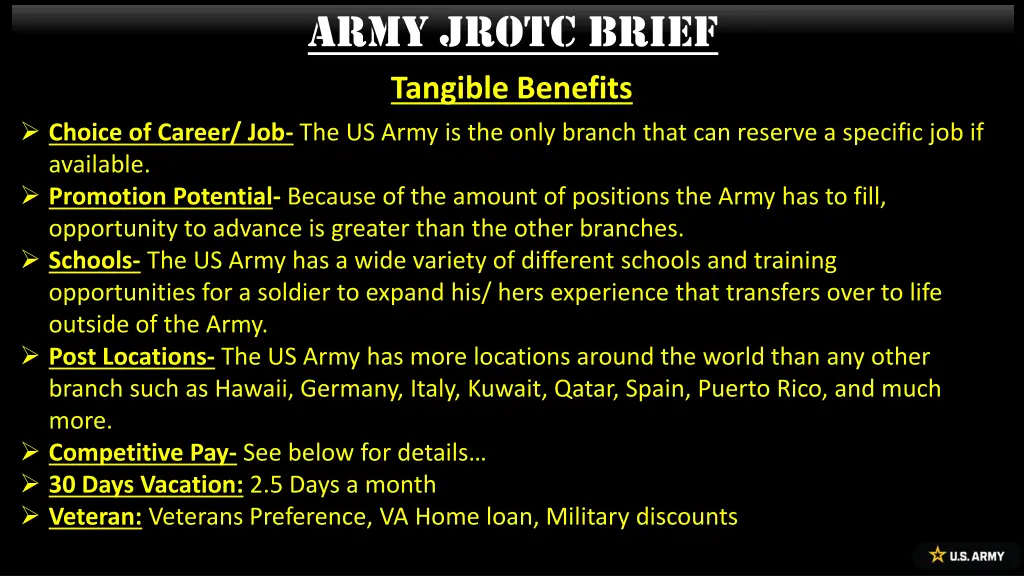 ARMY JROTC BRIEF

Tangible Benefits

➢ Choice of Career/ Job- The US Army is the only branch that can reserve a specific job if available.
➢ Promotion Potential- Because of the amount of positions the Army has to fill, opportunity to advance is greater than the other branches.
➢ Schools- The US Army has a wide variety of different schools and training opportunities for a soldier to expand his/ hers experience that transfers over to life outside of the Army.
➢ Post Locations- The US Army has more locations around the world than any other branch such as Hawaii, Germany, Italy, Kuwait, Qatar, Spain, Puerto Rico, and much more.
➢ Competitive Pay- See below for details…
➢ 30 Days Vacation: 2.5 Days a month
➢ Veteran: Veterans Preference, VA Home loan, Military discounts

U.S. ARMY